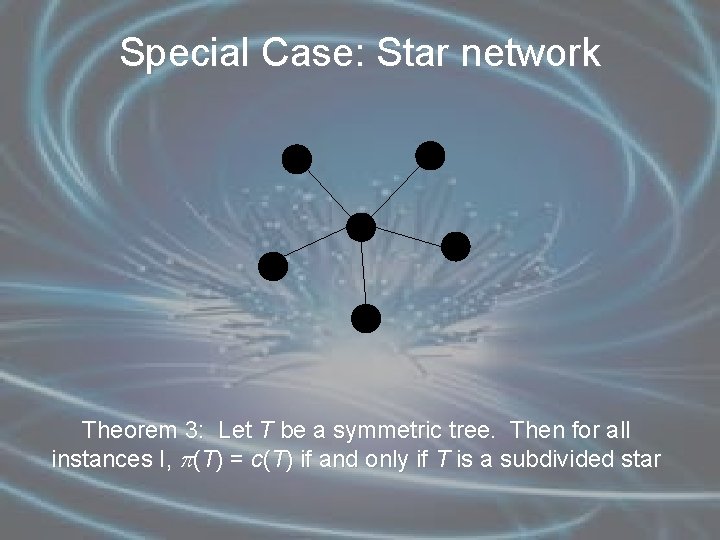 Special Case: Star network

Theorem 3: Let $T$ be a symmetric tree. Then for all instances I, $\pi(T) = c(T)$ if and only if $T$ is a subdivided star